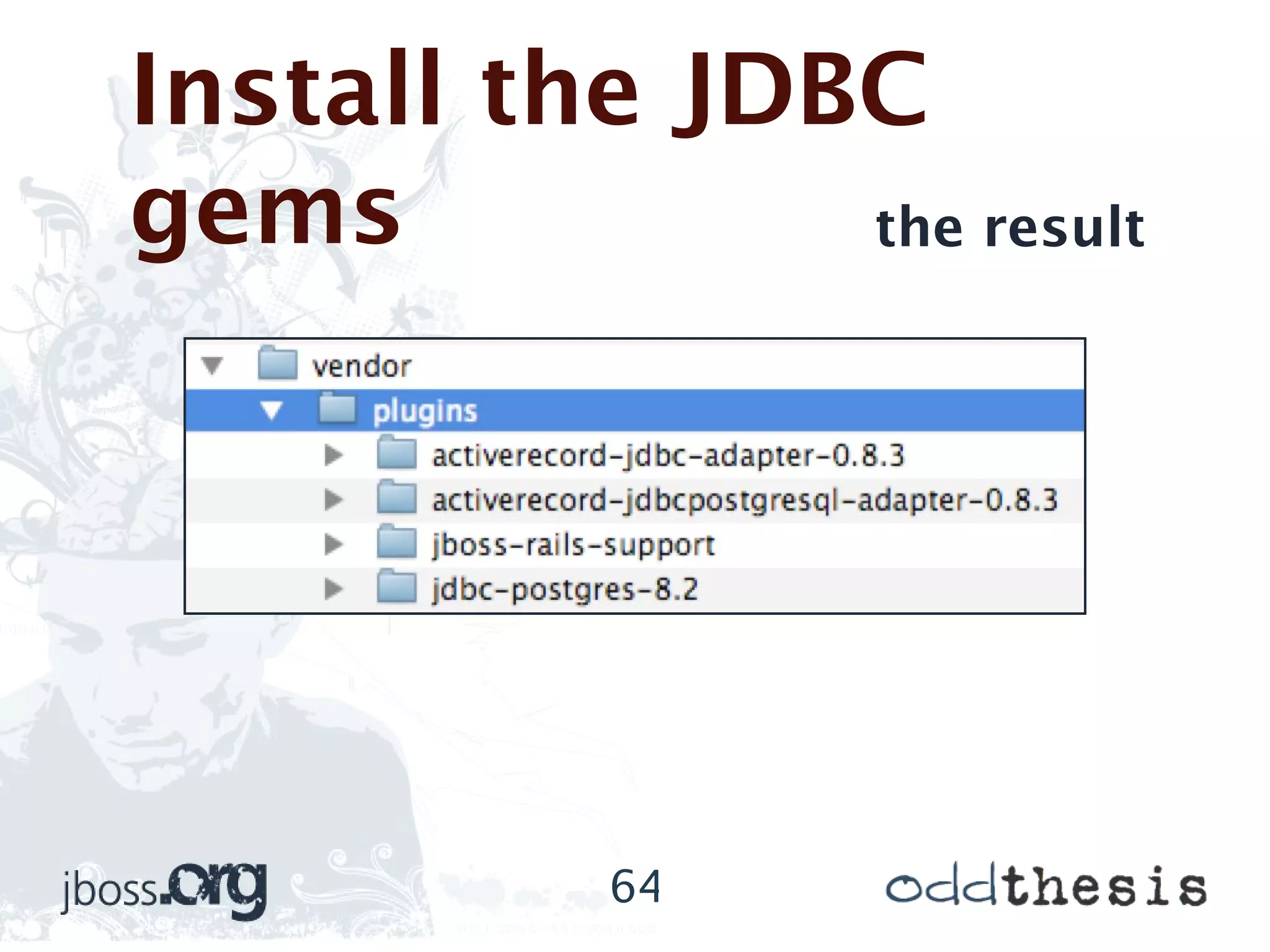 Install the JDBC gems

the result

vendor
plugins
activerecord-jdbc-adapter-0.8.3
activerecord-jdbcpostgresql-adapter-0.8.3
jboss-rails-support
jdbc-postgres-8.2

jboss.org

64

oddthesis